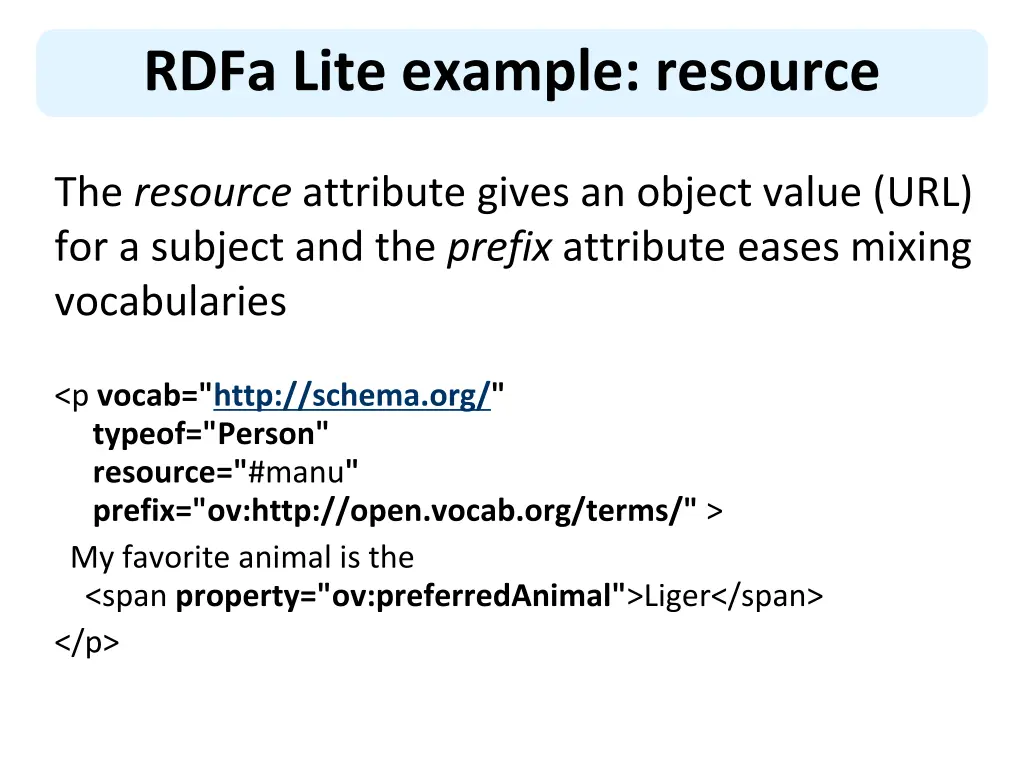 RDFa Lite example: resource

The resource attribute gives an object value (URL) for a subject and the prefix attribute eases mixing vocabularies

<p vocab="http://schema.org/"
typeof="Person"
resource="#manu"
prefix="ov:http://open.vocab.org/terms/" >
My favorite animal is the
<span property="ov:preferredAnimal">Liger</span>
</p>